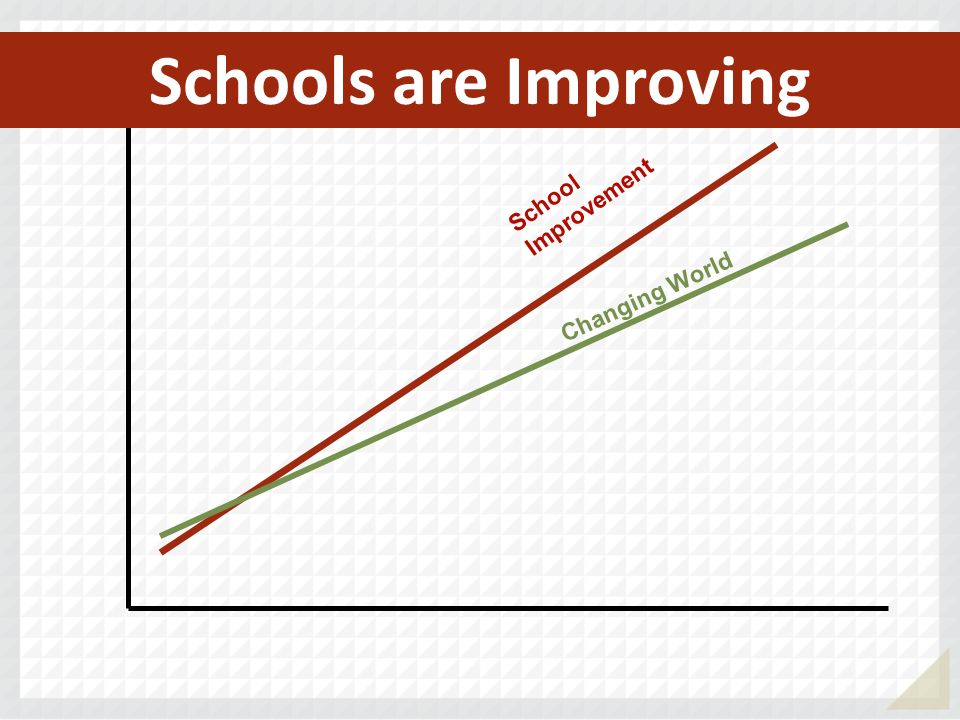 Schools are Improving

School Improvement

Changing World